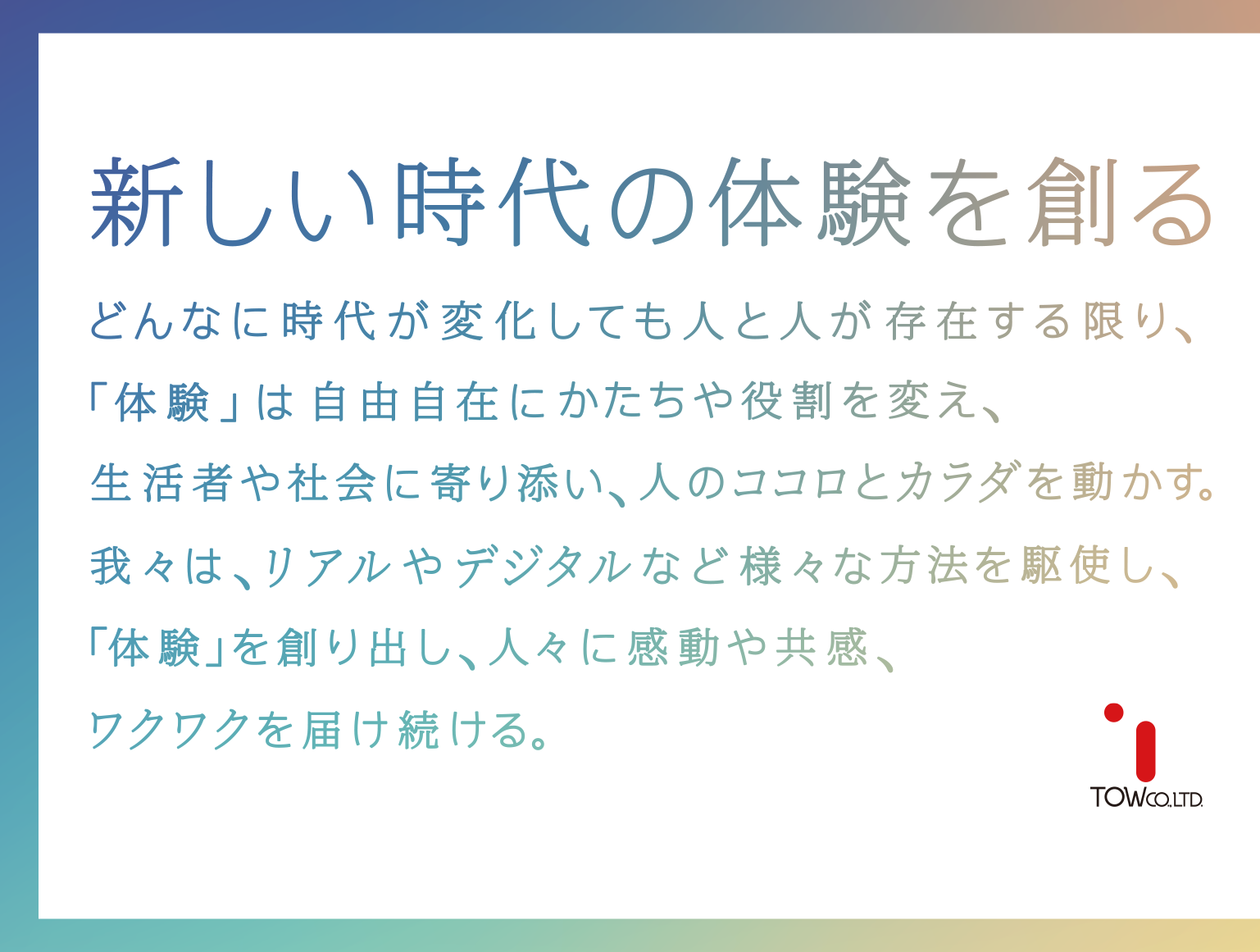 新しい時代の体験を創る

どんなに時代が変化しても人と人が存在する限り、
「体験」は自由自在にかたちや役割を変え、
生活者や社会に寄り添い、人のココロとカラダを動かす。
我々は、リアルやデジタルなど様々な方法を駆使し、
「体験」を創り出し、人々に感動や共感、
ワクワクを届け続ける。

TOW CO.,LTD.